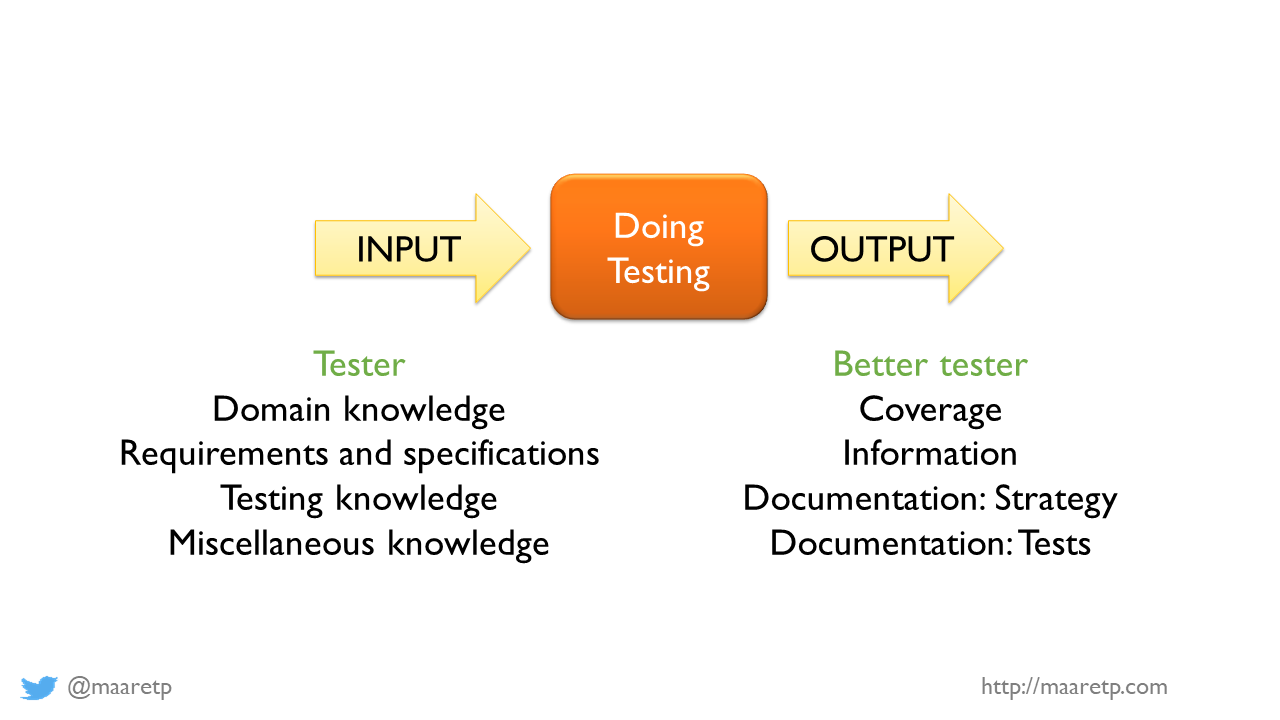 INPUT

Doing Testing

OUTPUT

Tester
Domain knowledge
Requirements and specifications
Testing knowledge
Miscellaneous knowledge

Better tester
Coverage
Information
Documentation: Strategy
Documentation: Tests

@maaretp

http://maaretp.com